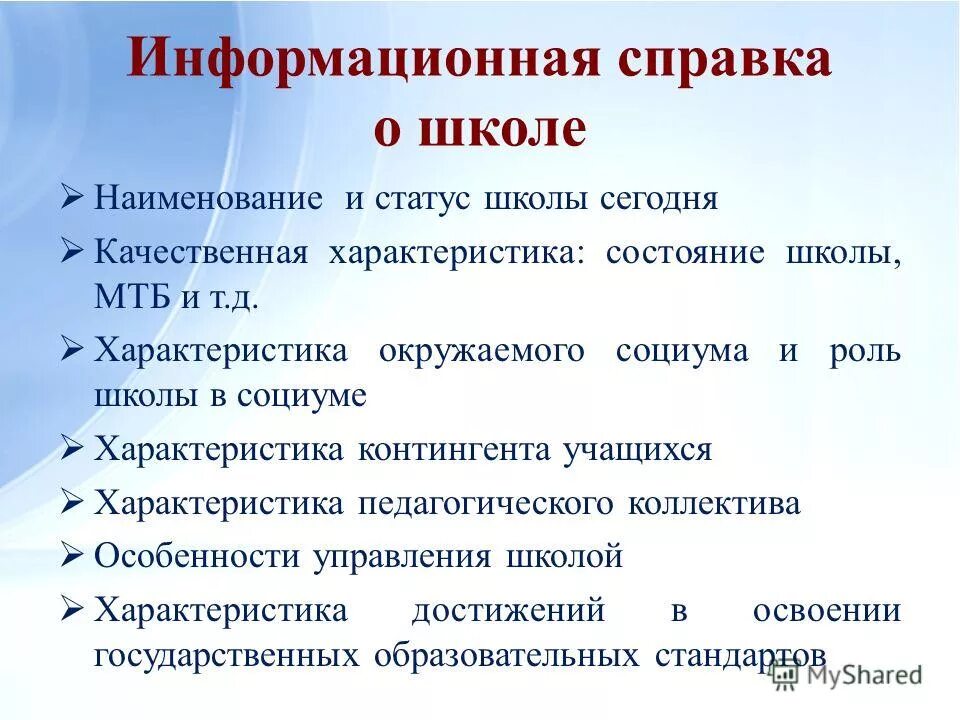 Информационная справка о школе

➢ Наименование и статус школы сегодня

➢ Качественная характеристика: состояние школы, МТБ и т.д.

➢ Характеристика окружаемого социума и роль школы в социуме

➢ Характеристика контингента учащихся

➢ Характеристика педагогического коллектива

➢ Особенности управления школой

➢ Характеристика достижений в освоении государственных образовательных стандартов

MyShared